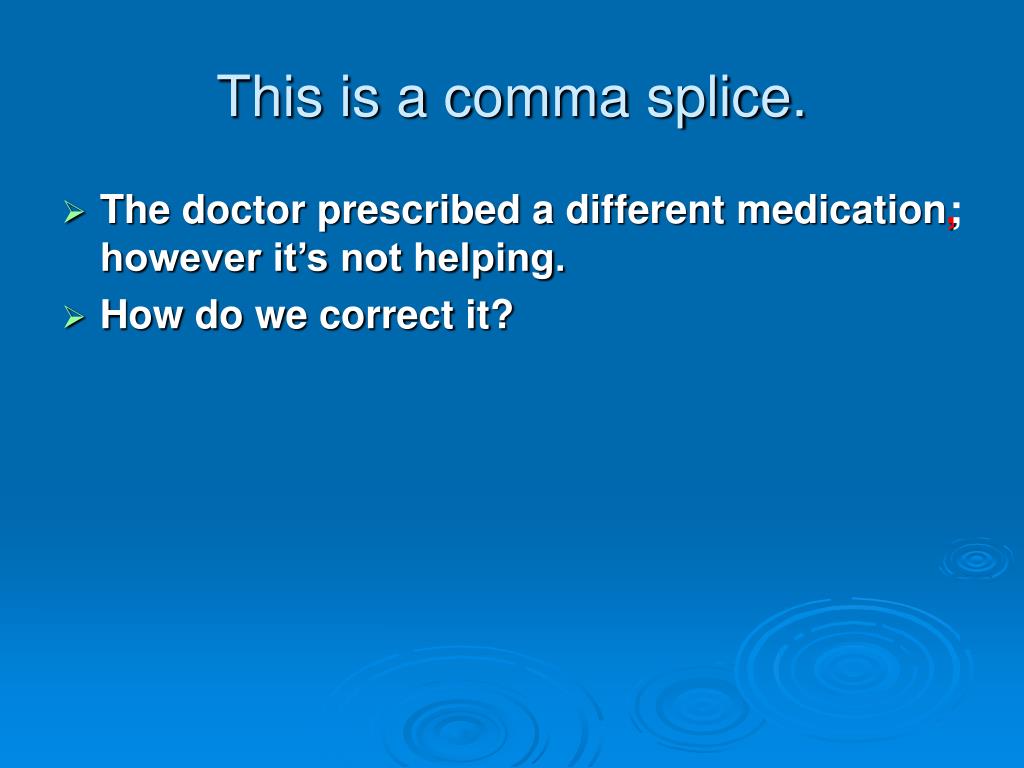 This is a comma splice.

➢ The doctor prescribed a different medication; however it’s not helping.

➢ How do we correct it?